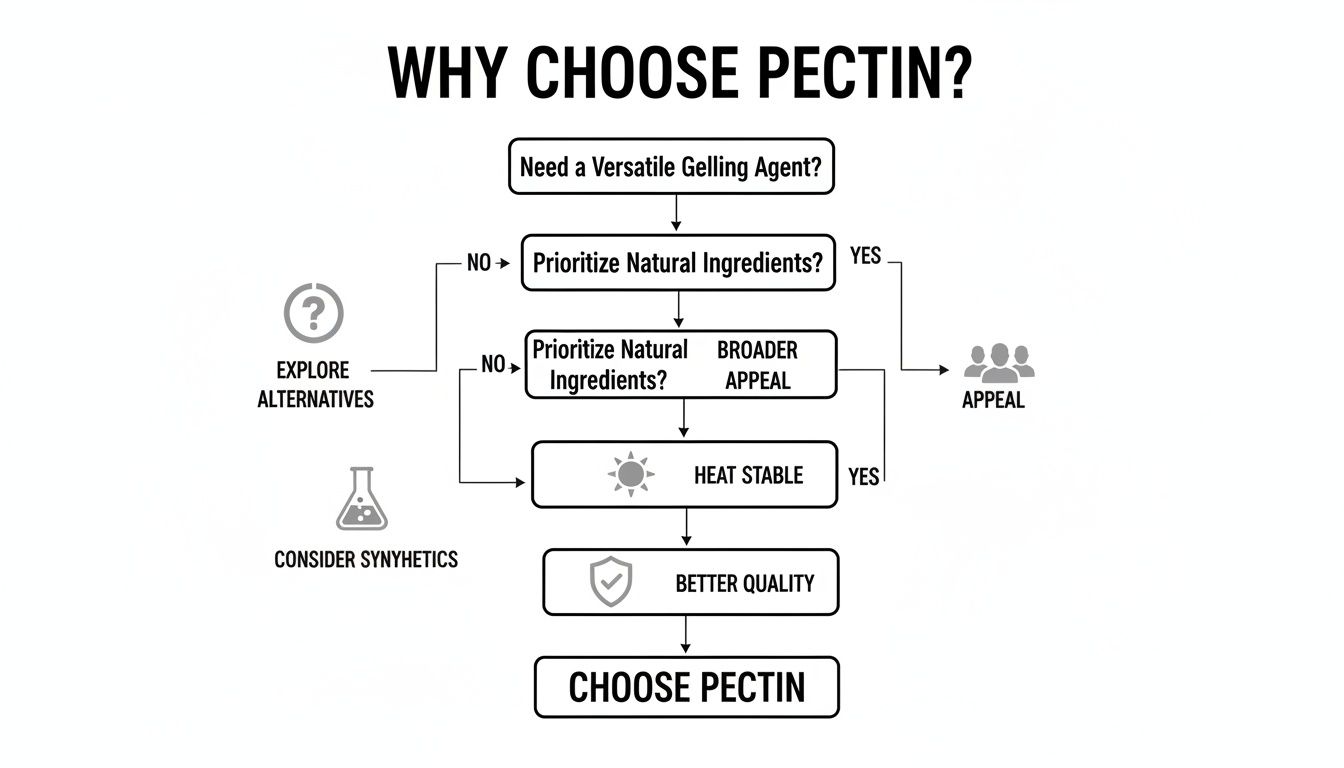 WHY CHOOSE PECTIN?

Need a Versatile Gelling Agent?

NO

Prioritize Natural Ingredients?

YES

EXPLORE ALTERNATIVES

NO

Prioritize Natural Ingredients?

BROADER APPEAL

APPEAL

HEAT STABLE

YES

CONSIDER SYNYHETICS

BETTER QUALITY

CHOOSE PECTIN